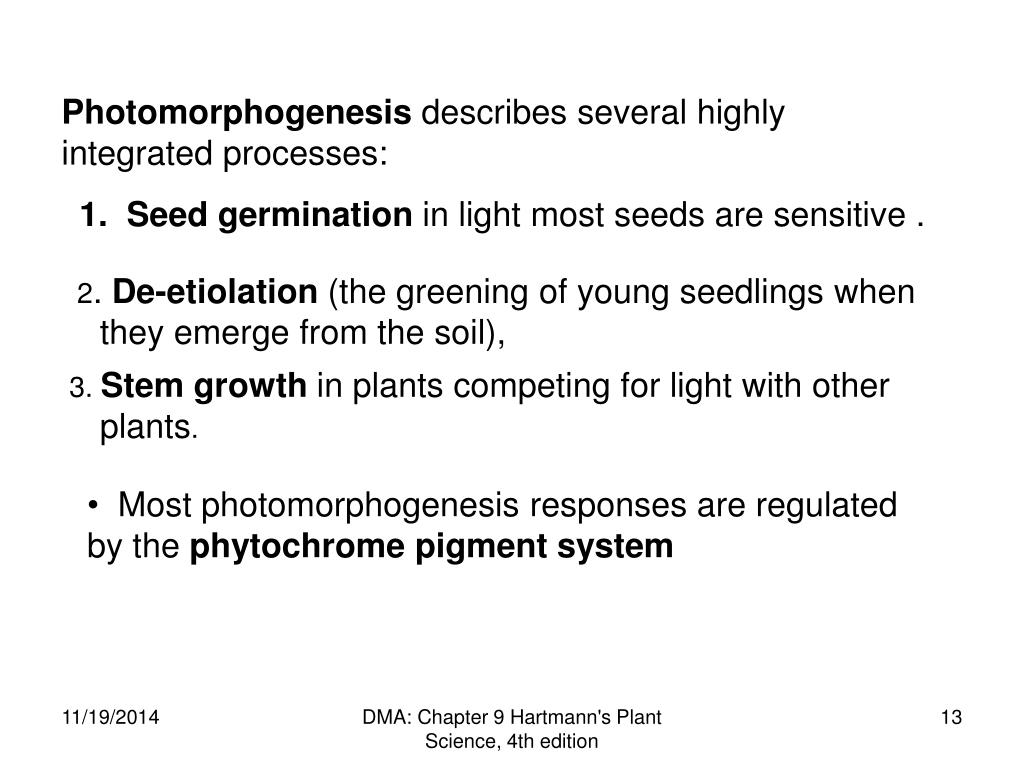 Photomorphogenesis describes several highly integrated processes:

1. Seed germination in light most seeds are sensitive .

2. De-etiolation (the greening of young seedlings when they emerge from the soil),

3. Stem growth in plants competing for light with other plants.

• Most photomorphogenesis responses are regulated by the phytochrome pigment system

11/19/2014

DMA: Chapter 9 Hartmann's Plant Science, 4th edition

13